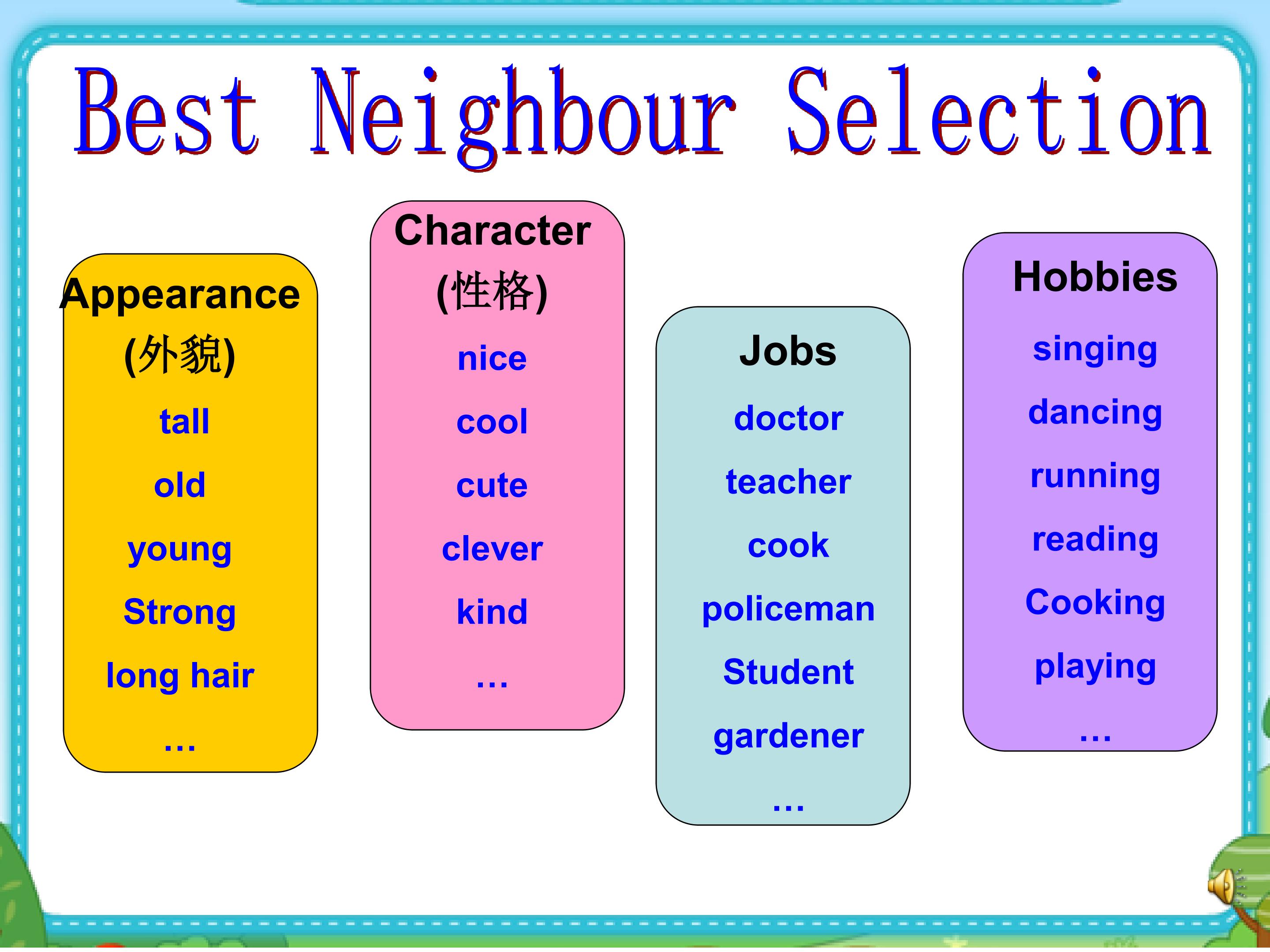 Best Neighbour Selection

Appearance
(外貌)
tall
old
young
Strong
long hair
...

Character
(性格)
nice
cool
cute
clever
kind
...

Jobs
doctor
teacher
cook
policeman
Student
gardener
...

Hobbies
singing
dancing
running
reading
Cooking
playing
...